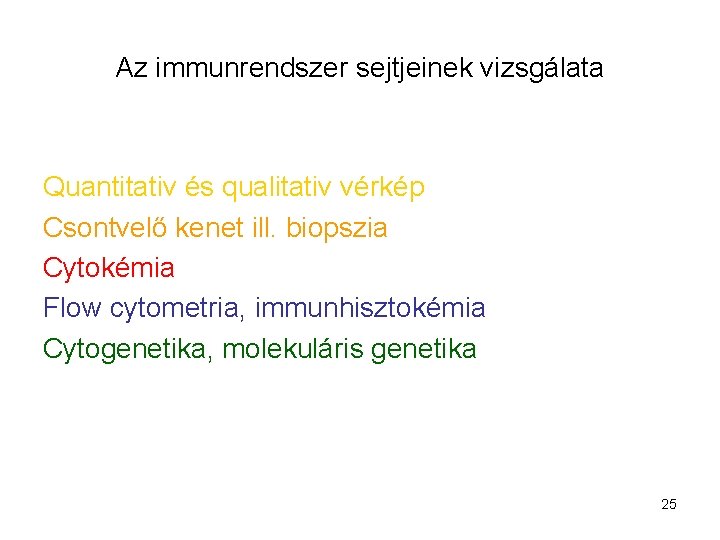 Az immunrendszer sejtjeinek vizsgálata

Quantitativ és qualitativ vérkép
Csontvelő kenet ill. biopszia
Cytokémia
Flow cytometria, immunhisztokémia
Cytogenetika, molekuláris genetika

25